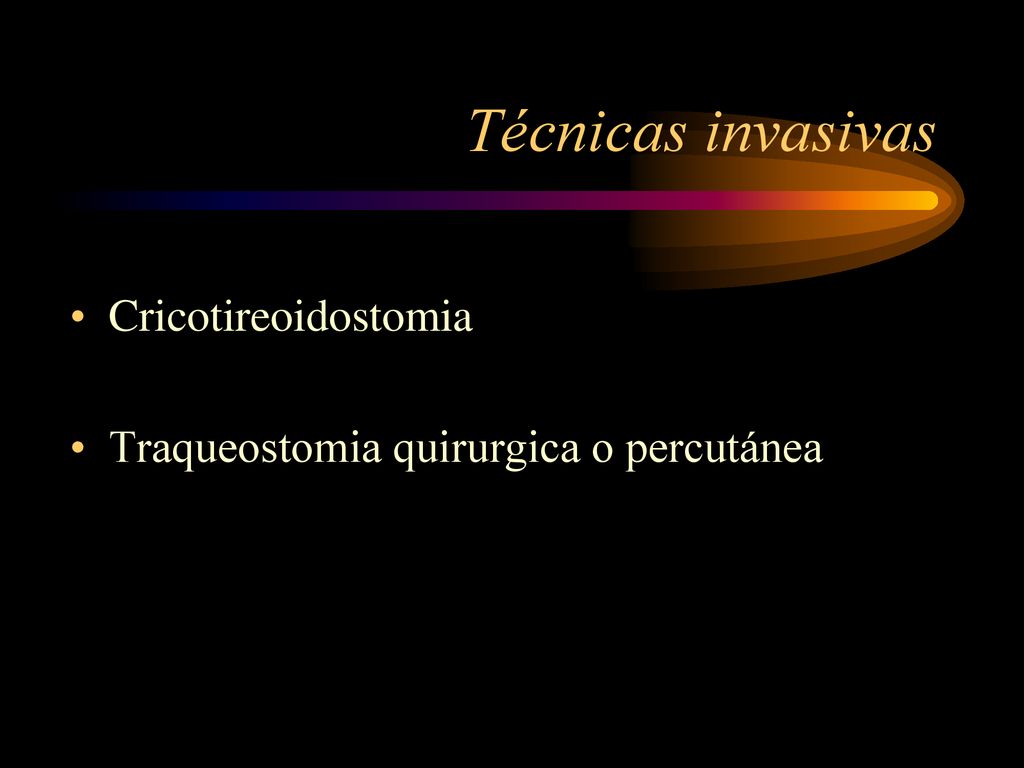 Técnicas invasivas

• Cricotireoidostomia

• Traqueostomia quirurgica o percutánea